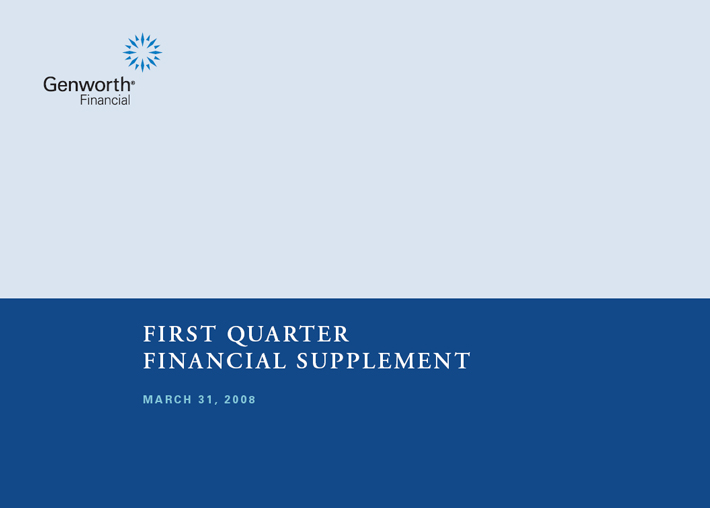 Genworth®
Financial

FIRST QUARTER
FINANCIAL SUPPLEMENT

MARCH 31, 2008